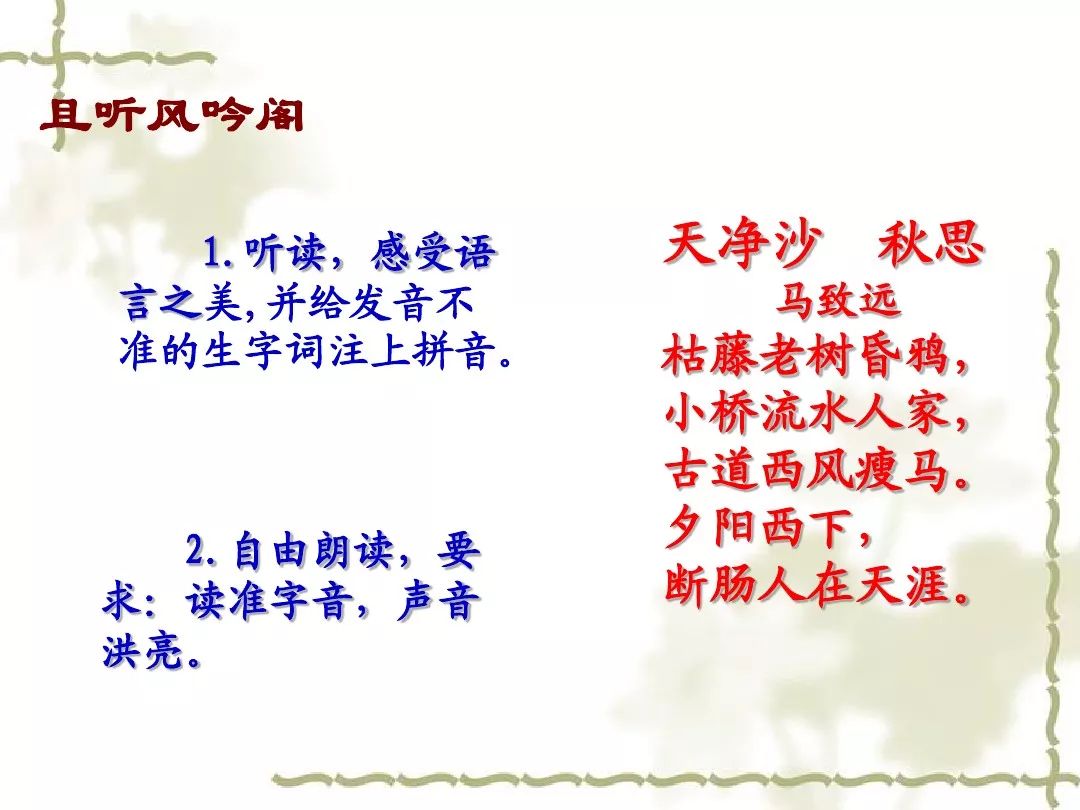 且听风吟阁

1.听读，感受语言之美,并给发音不准的生字词注上拼音。

2.自由朗读，要求：读准字音，声音洪亮。

天净沙　秋思
马致远
枯藤老树昏鸦，
小桥流水人家，
古道西风瘦马。
夕阳西下，
断肠人在天涯。